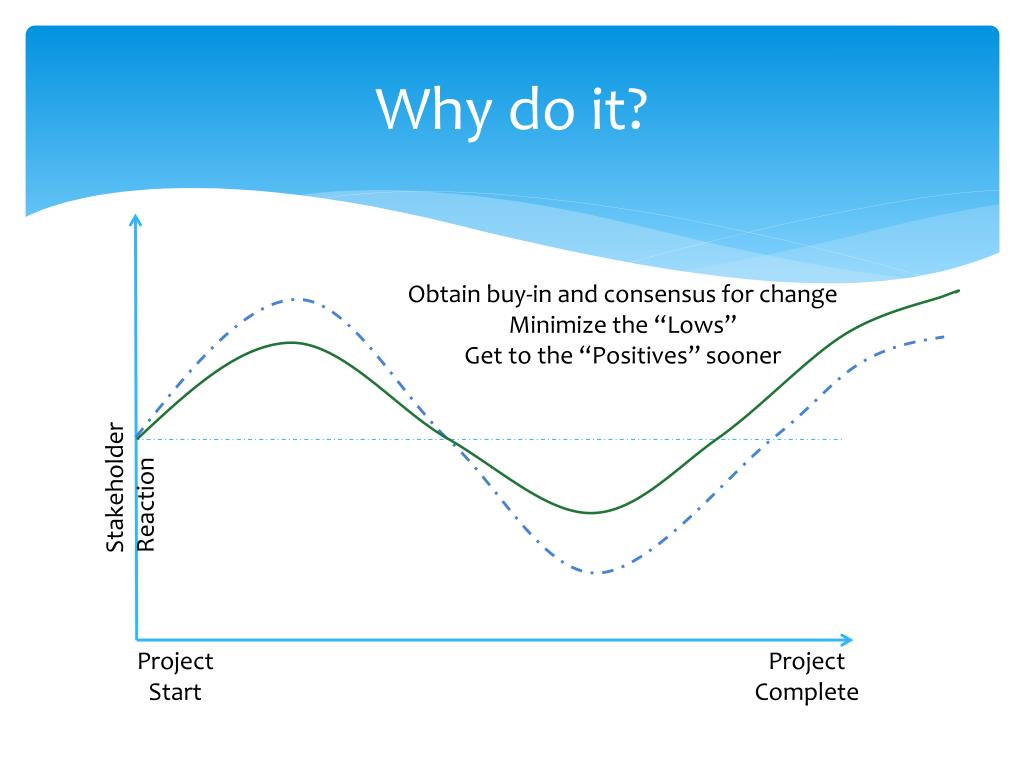 Why do it?

Obtain buy-in and consensus for change
Minimize the “Lows”
Get to the “Positives” sooner

Stakeholder Reaction

Project Start

Project Complete